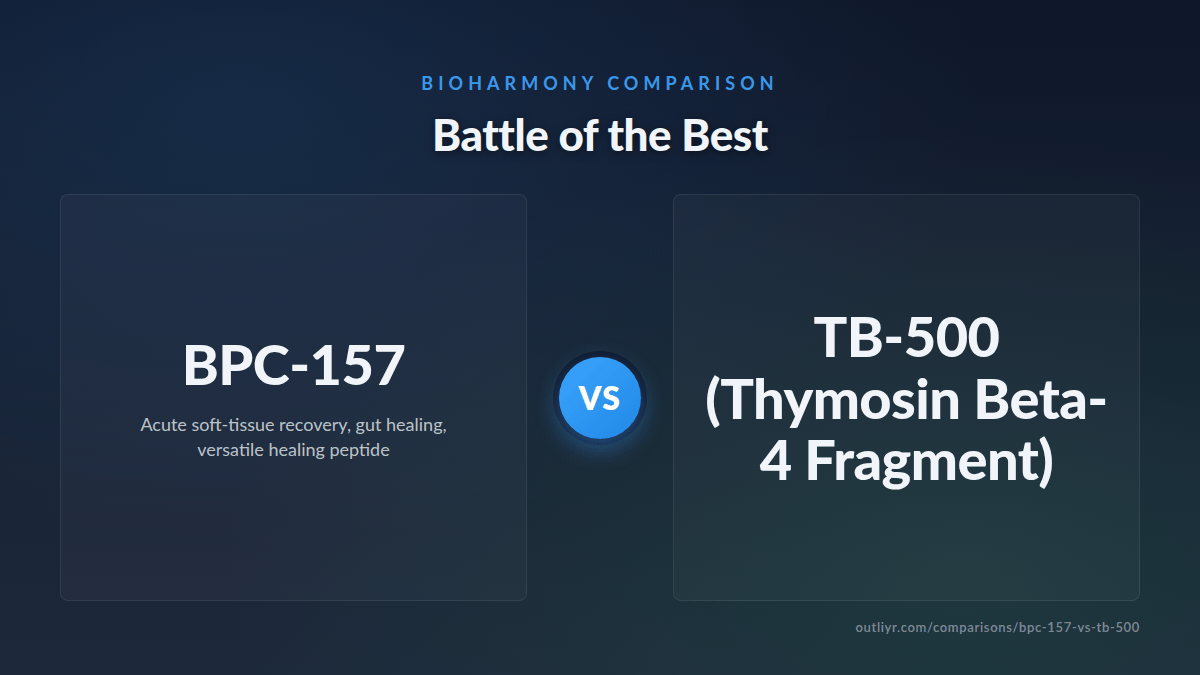 BIOHARMONY COMPARISON

Battle of the Best

BPC-157

Acute soft-tissue recovery, gut healing, versatile healing peptide

VS

TB-500 (Thymosin Beta-4 Fragment)

outliyr.com/comparisons/bpc-157-vs-tb-500